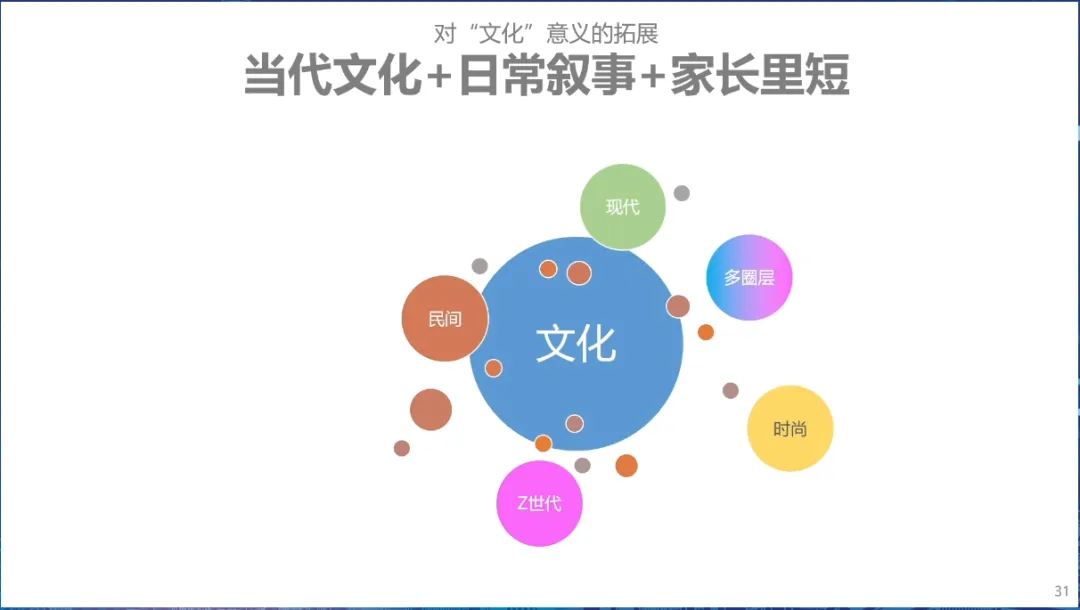 对“文化”意义的拓展

当代文化+日常叙事+家长里短

现代

多圈层

民间

文化

时尚

Z世代

31